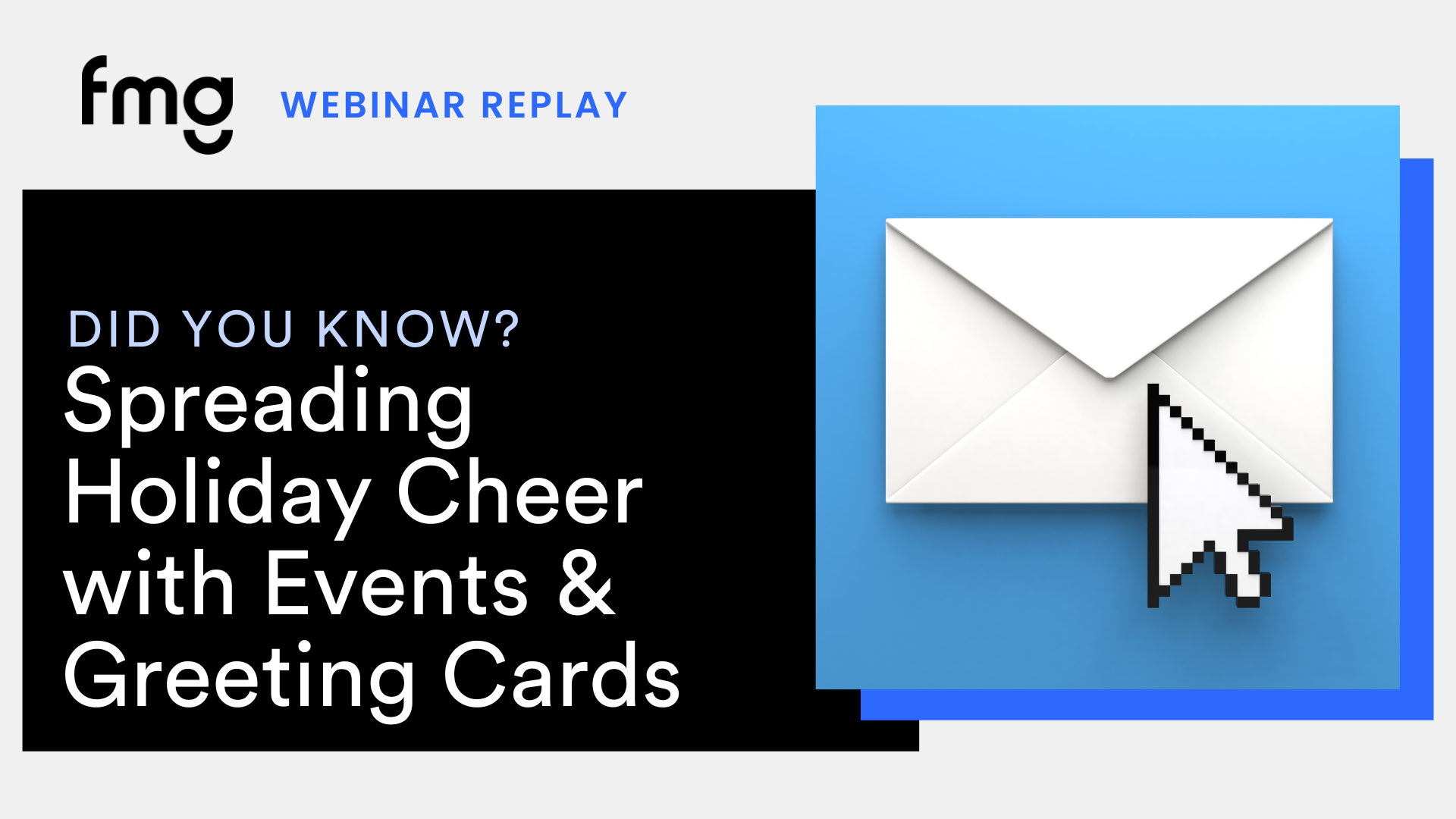 fmg WEBINAR REPLAY

DID YOU KNOW?
Spreading Holiday Cheer with Events & Greeting Cards